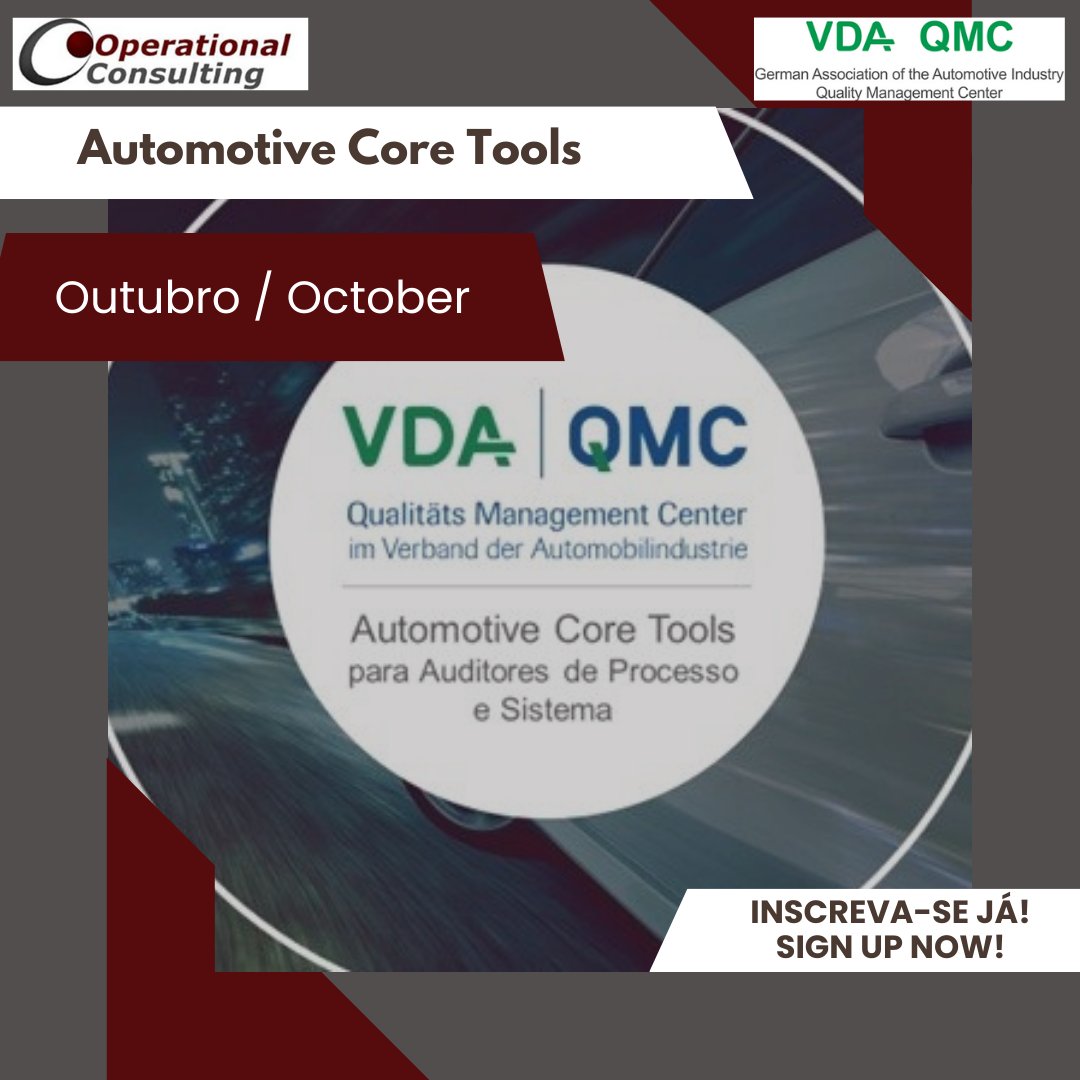 Operational Consulting

VDA QMC
German Association of the Automotive Industry
Quality Management Center

Automotive Core Tools

Outubro / October

VDA | QMC
Qualitäts Management Center
im Verband der Automobilindustrie

Automotive Core Tools
para Auditores de Processo e Sistema

INSCREVA-SE JÁ!
SIGN UP NOW!